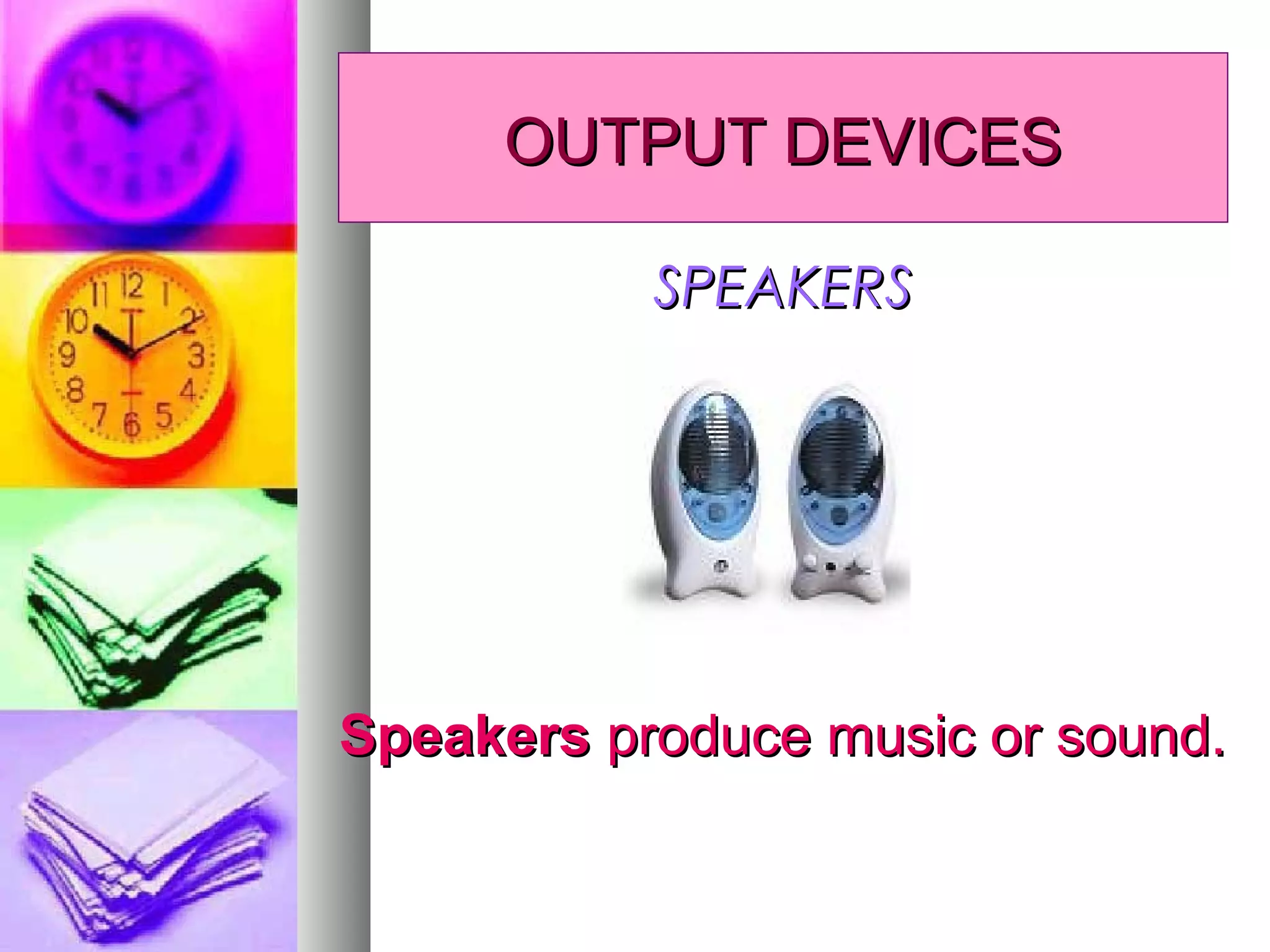 OUTPUT DEVICES

SPEAKERS

Speakers produce music or sound.